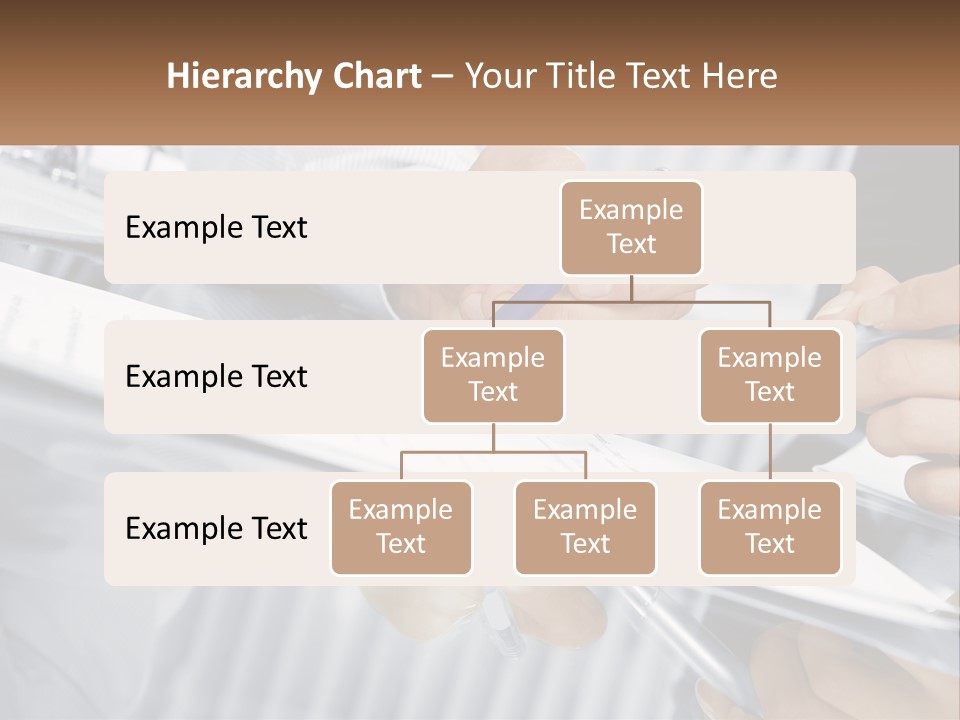 Hierarchy Chart – Your Title Text Here

Example Text

Example Text

Example Text

Example Text

Example Text

Example Text

Example Text

Example Text

Example Text